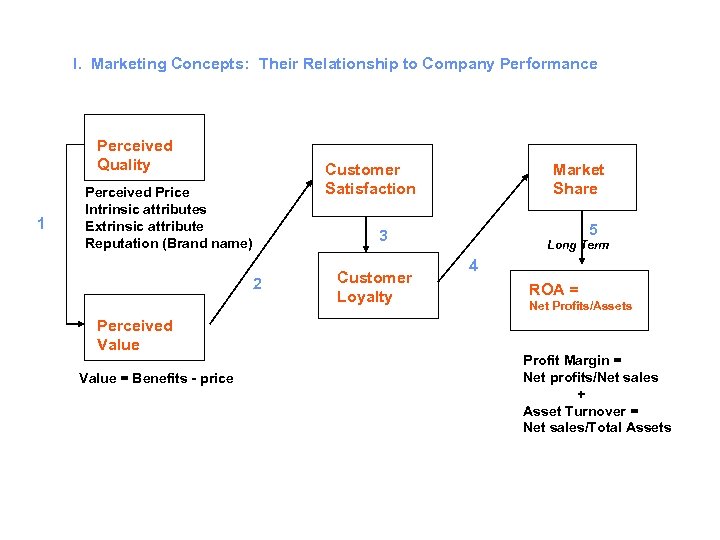 I. Marketing Concepts: Their Relationship to Company Performance

Perceived Quality

Perceived Price
Intrinsic attributes
Extrinsic attribute
Reputation (Brand name)

1

Perceived Value

Value = Benefits - price

2

Customer Satisfaction

3

Customer Loyalty

4

Market Share

5

Long Term

ROA =
Net Profits/Assets

Profit Margin =
Net profits/Net sales
+
Asset Turnover =
Net sales/Total Assets